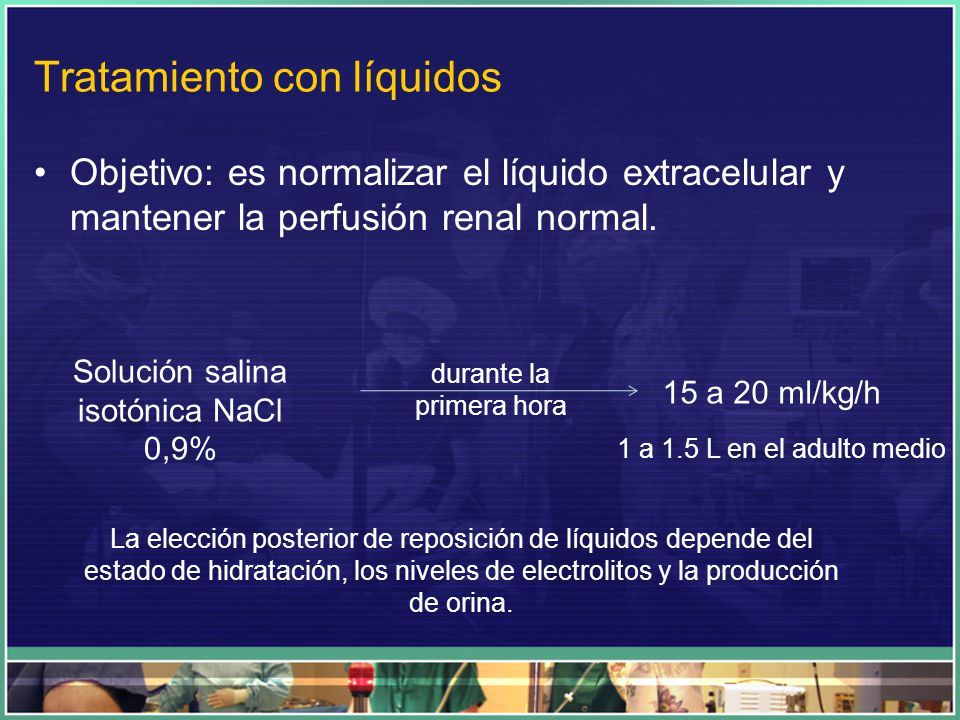 Tratamiento con líquidos

• Objetivo: es normalizar el líquido extracelular y mantener la perfusión renal normal.

Solución salina isotónica NaCl 0,9%

durante la primera hora

15 a 20 ml/kg/h

1 a 1.5 L en el adulto medio

La elección posterior de reposición de líquidos depende del estado de hidratación, los niveles de electrolitos y la producción de orina.